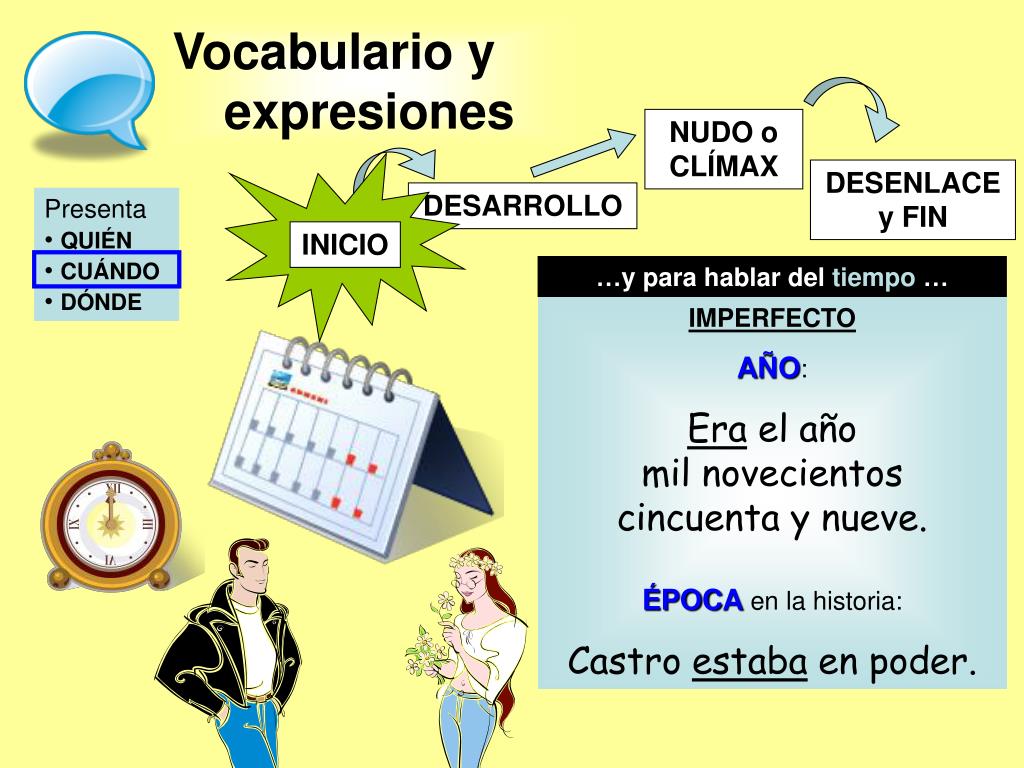 Vocabulario y expresiones

Presenta
• QUIÉN
• CUÁNDO
• DÓNDE

INICIO

DESARROLLO

NUDO o CLÍMAX

DESENLACE y FIN

…y para hablar del tiempo …

IMPERFECTO

AÑO:

Era el año mil novecientos cincuenta y nueve.

ÉPOCA en la historia:

Castro estaba en poder.